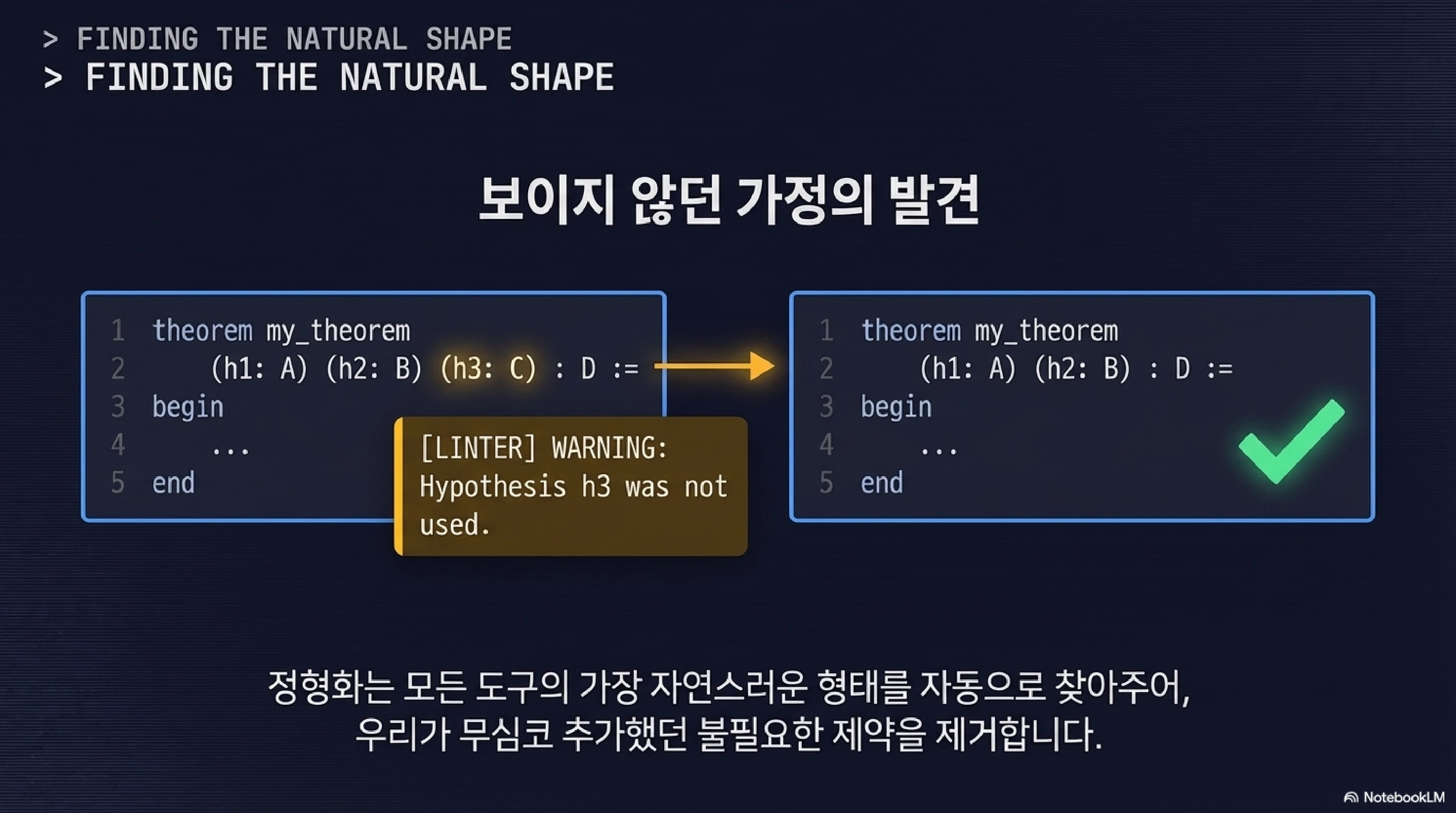 > FINDING THE NATURAL SHAPE
> FINDING THE NATURAL SHAPE

보이지 않던 가정의 발견

1 theorem my_theorem
2 (h1: A) (h2: B) (h3: C) : D :=
3 begin
4 ...
5 end

[LINTER] WARNING: Hypothesis h3 was not used.

1 theorem my_theorem
2 (h1: A) (h2: B) : D :=
3 begin
4 ...
5 end

정형화는 모든 도구의 가장 자연스러운 형태를 자동으로 찾아주어, 우리가 무심코 추가했던 불필요한 제약을 제거합니다.

NotebookLM